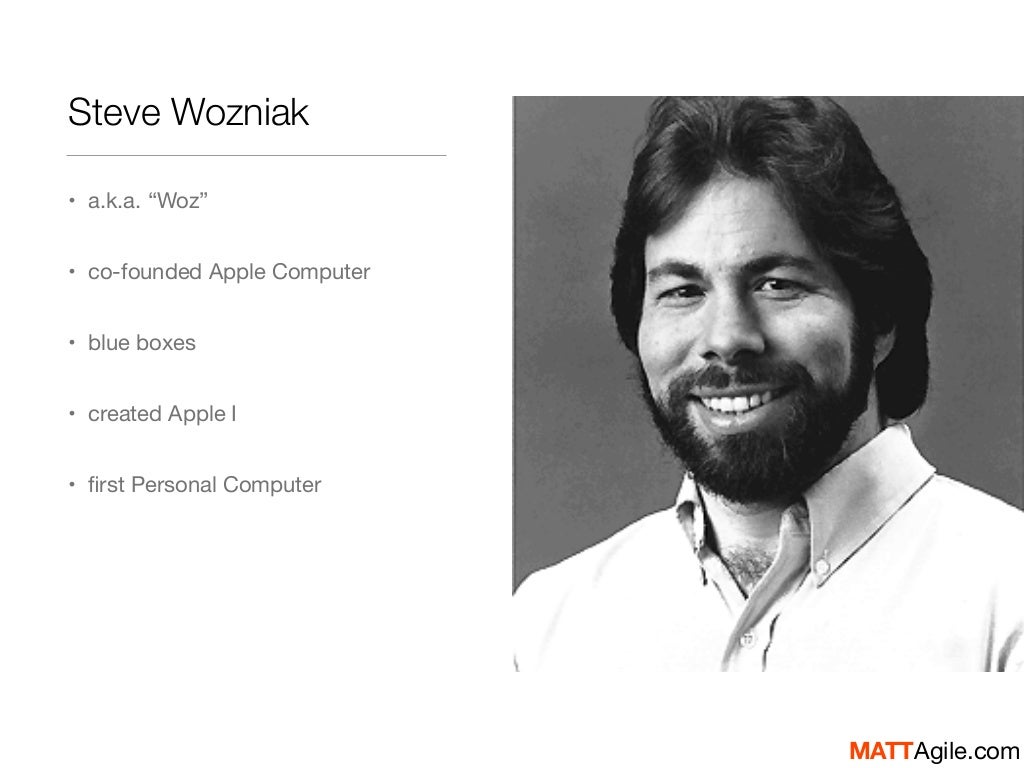 Steve Wozniak

• a.k.a. “Woz”

• co-founded Apple Computer

• blue boxes

• created Apple I

• first Personal Computer

MATTAgile.com